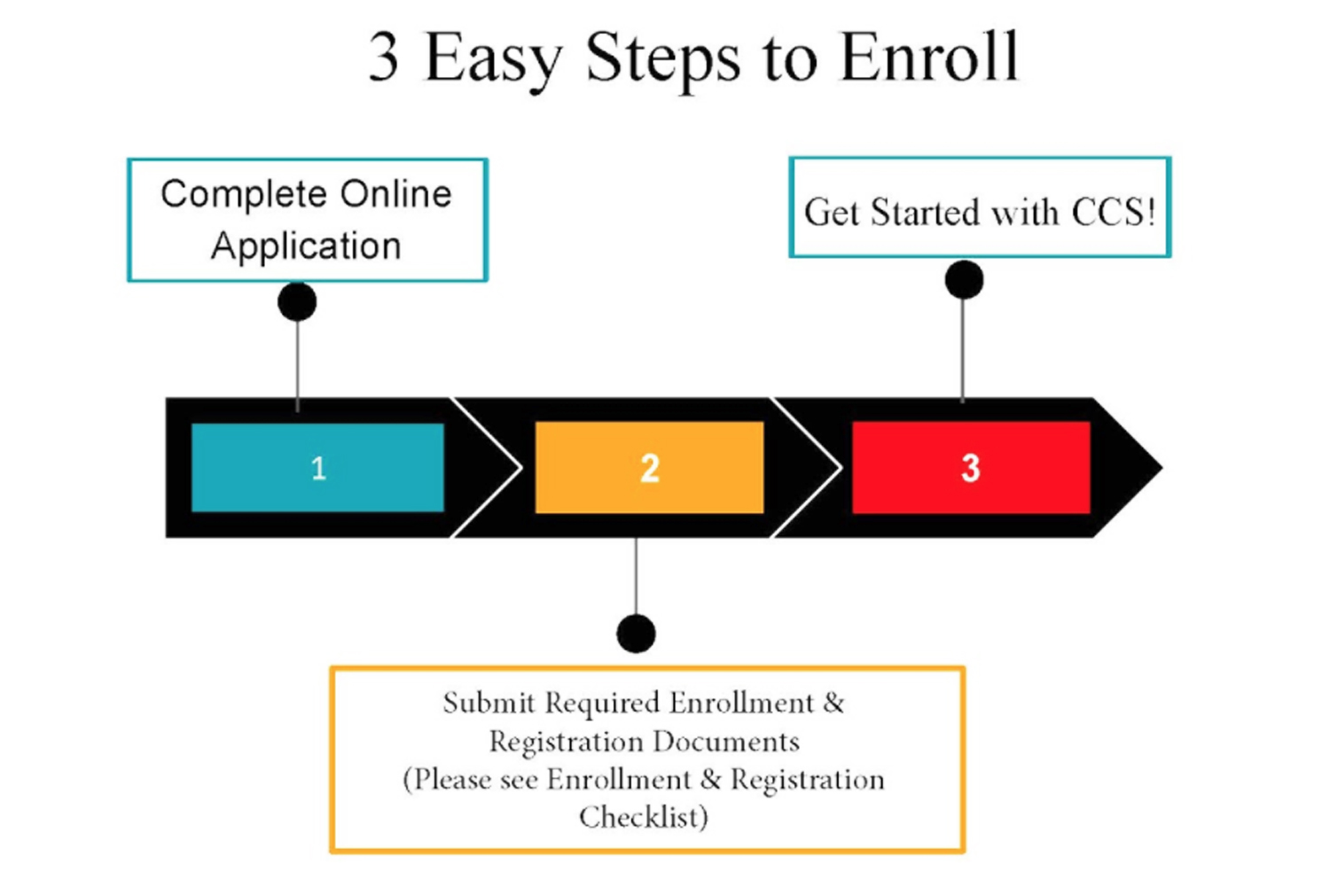 3 Easy Steps to Enroll

Complete Online Application

Get Started with CCS!

1

2

3

Submit Required Enrollment & Registration Documents (Please see Enrollment & Registration Checklist)